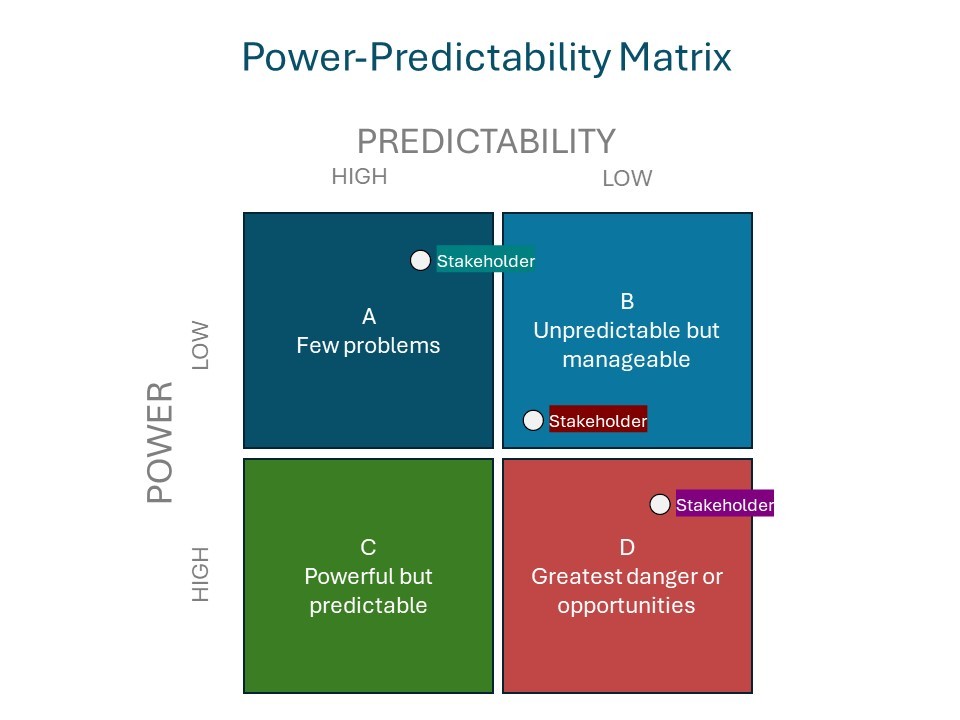 Power-Predictability Matrix

PREDICTABILITY

HIGH

LOW

POWER

LOW

HIGH

Stakeholder

A
Few problems

B
Unpredictable but manageable

Stakeholder

Stakeholder

C
Powerful but predictable

D
Greatest danger or opportunities